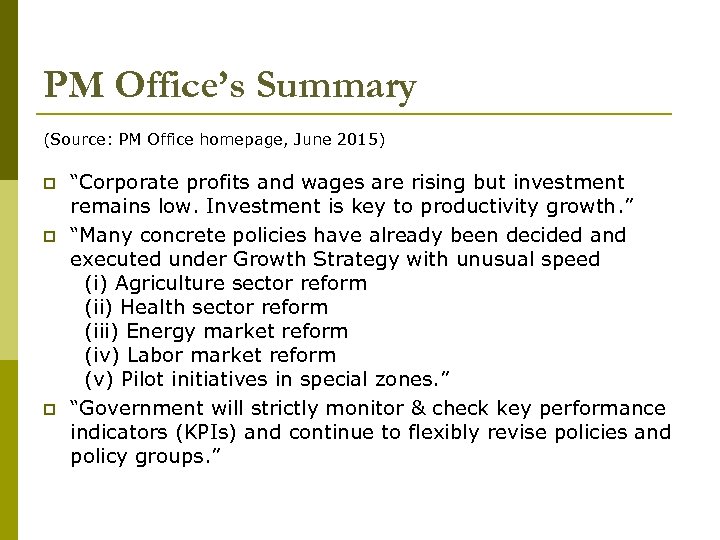 PM Office's Summary

(Source: PM Office homepage, June 2015)

"Corporate profits and wages are rising but investment remains low. Investment is key to productivity growth."

"Many concrete policies have already been decided and executed under Growth Strategy with unusual speed
(i) Agriculture sector reform
(ii) Health sector reform
(iii) Energy market reform
(iv) Labor market reform
(v) Pilot initiatives in special zones."

"Government will strictly monitor & check key performance indicators (KPIs) and continue to flexibly revise policies and policy groups."